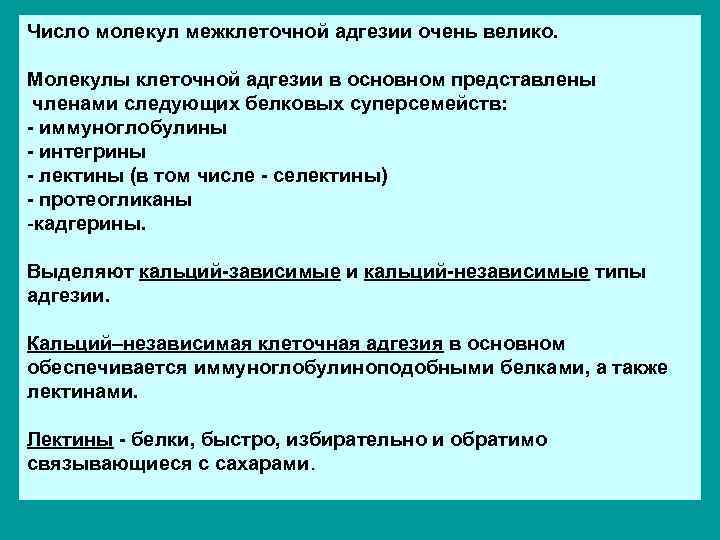 Число молекул межклеточной адгезии очень велико.

Молекулы клеточной адгезии в основном представлены членами следующих белковых суперсемейств:
- иммуноглобулины
- интегрины
- лектины (в том числе - селектины)
- протеогликаны
-кадгерины.

Выделяют кальций-зависимые и кальций-независимые типы адгезии.

Кальций–независимая клеточная адгезия в основном обеспечивается иммуноглобулиноподобными белками, а также лектинами.

Лектины - белки, быстро, избирательно и обратимо связывающиеся с сахарами.